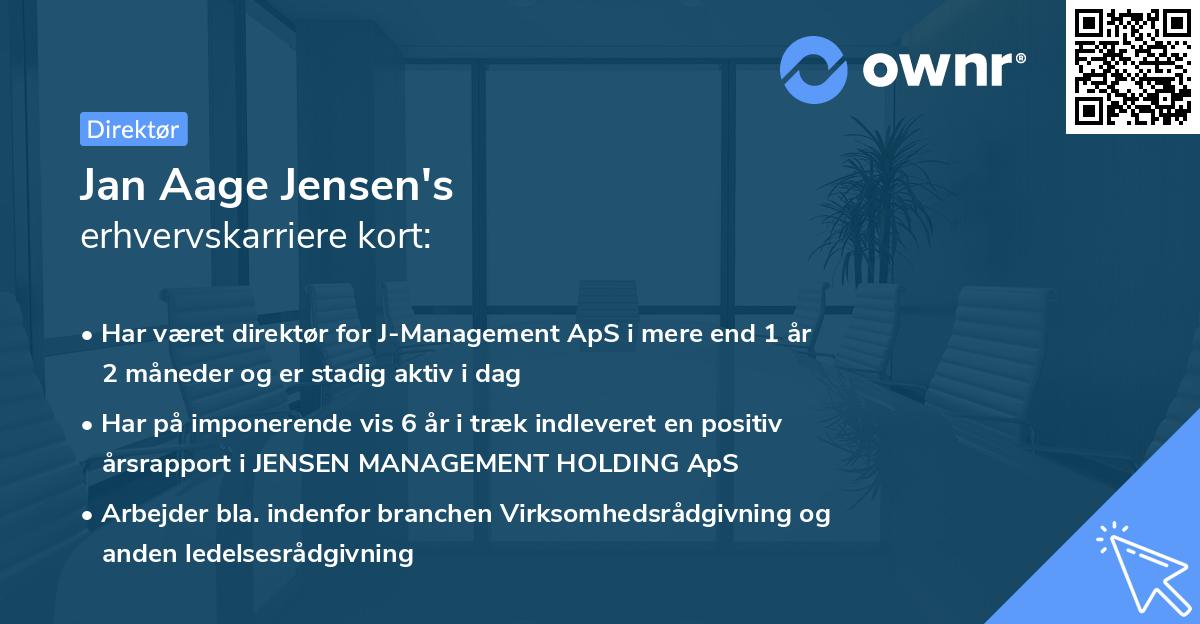 ownr®

Direktør

Jan Aage Jensen's
erhvervskarriere kort:

• Har været direktør for J-Management ApS i mere end 1 år 2 måneder og er stadig aktiv i dag

• Har på imponerende vis 6 år i træk indleveret en positiv årsrapport i JENSEN MANAGEMENT HOLDING ApS

• Arbejder bla. indenfor branchen Virksomhedsrådgivning og anden ledelsesrådgivning